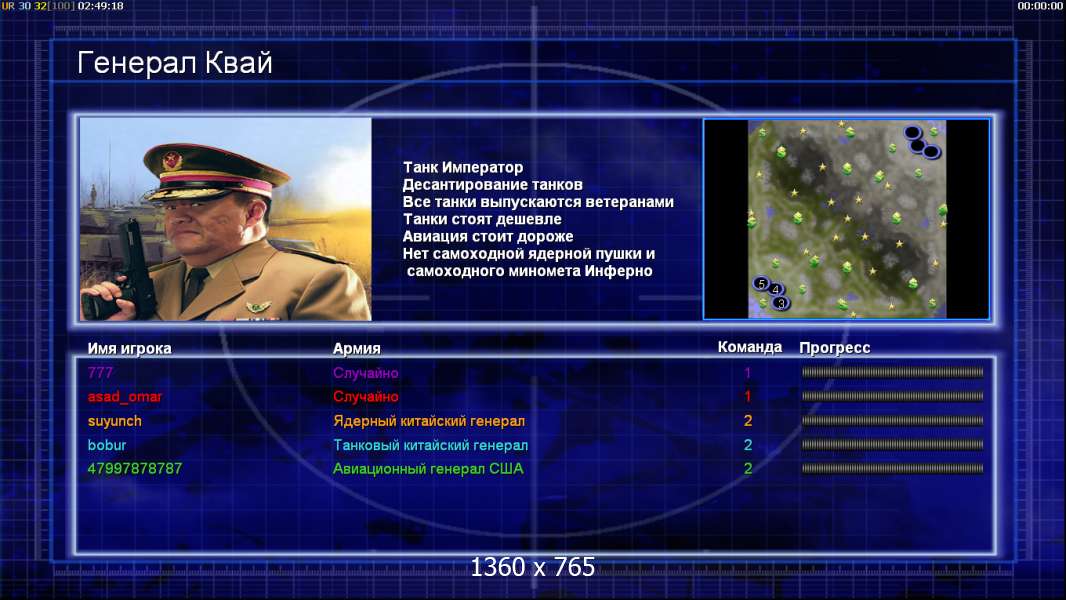 UR 30 32[100] 02:49:18

00:00:00

Генерал Квай

Танк Император
Десантирование танков
Все танки выпускаются ветеранами
Танки стоят дешевле
Авиация стоит дороже
Нет самоходной ядерной пушки и самоходного миномета Инферно

5 4 3

| Имя игрока | Армия | Команда | Прогресс |
|---|---|---|---|
| 777 | Случайно | 1 | |
| asad_omar | Случайно | 1 | |
| suyunch | Ядерный китайский генерал | 2 | |
| bobur | Танковый китайский генерал | 2 | |
| 47997878787 | Авиационный генерал США | 2 | |

1360 x 765